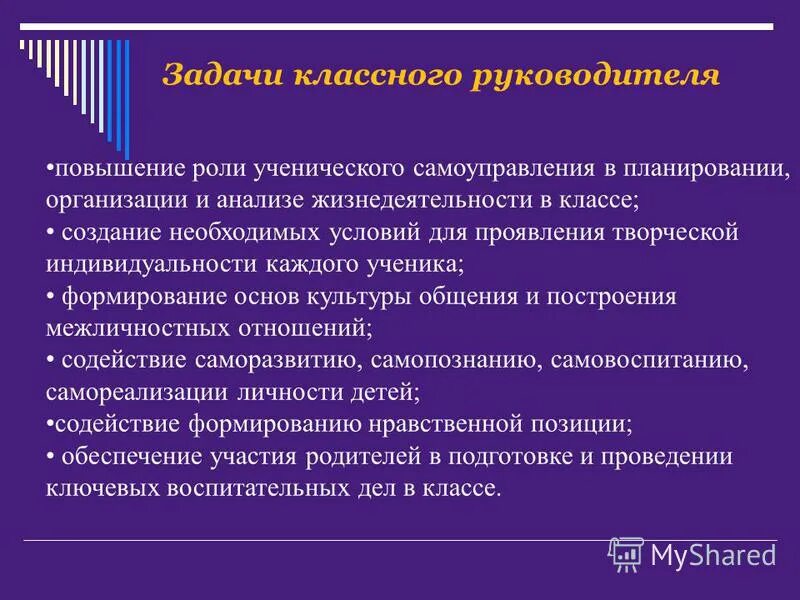 Задачи классного руководителя

•повышение роли ученического самоуправления в планировании, организации и анализе жизнедеятельности в классе;
• создание необходимых условий для проявления творческой индивидуальности каждого ученика;
• формирование основ культуры общения и построения межличностных отношений;
• содействие саморазвитию, самопознанию, самовоспитанию, самореализации личности детей;
•содействие формированию нравственной позиции;
• обеспечение участия родителей в подготовке и проведении ключевых воспитательных дел в классе.

MyShared